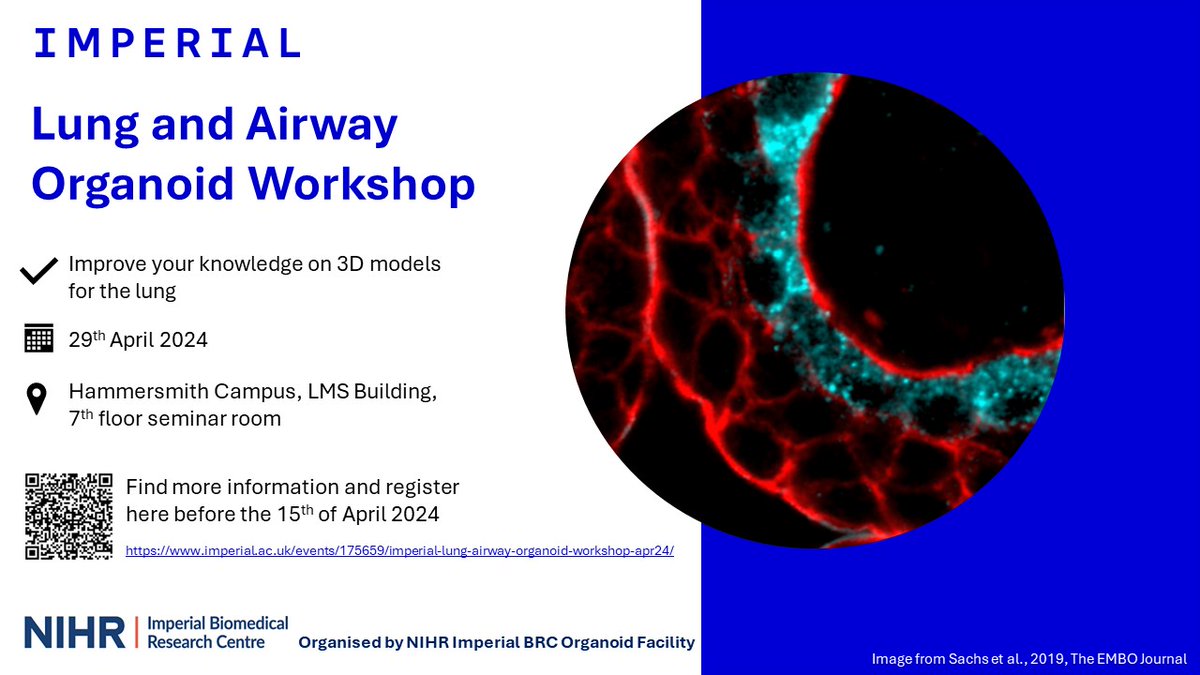 IMPERIAL

Lung and Airway Organoid Workshop

Improve your knowledge on 3D models for the lung

29$^{th}$ April 2024

Hammersmith Campus, LMS Building, 7$^{th}$ floor seminar room

Find more information and register here before the 15$^{th}$ of April 2024

https://www.imperial.ac.uk/events/175659/imperial-lung-airway-organoid-workshop-apr24/

NIHR | Imperial Biomedical Research Centre

Organised by NIHR Imperial BRC Organoid Facility

Image from Sachs et al., 2019, The EMBO Journal